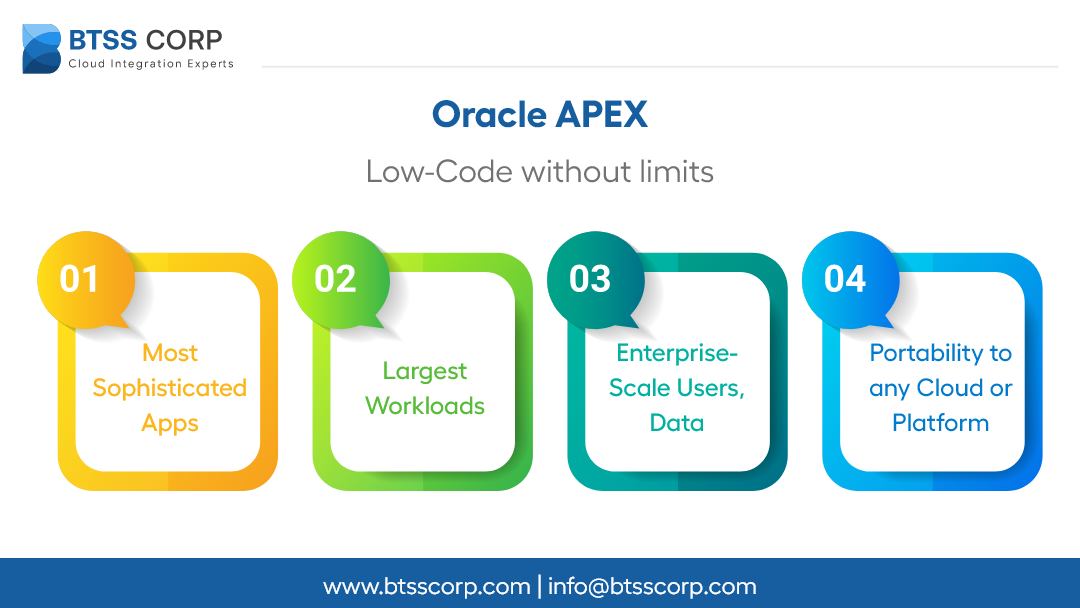 BTSS CORP
Cloud Integration Experts

Oracle APEX

Low-Code without limits

01
Most Sophisticated Apps

02
Largest Workloads

03
Enterprise-Scale Users, Data

04
Portability to any Cloud or Platform

www.btsscorp.com | info@btsscorp.com